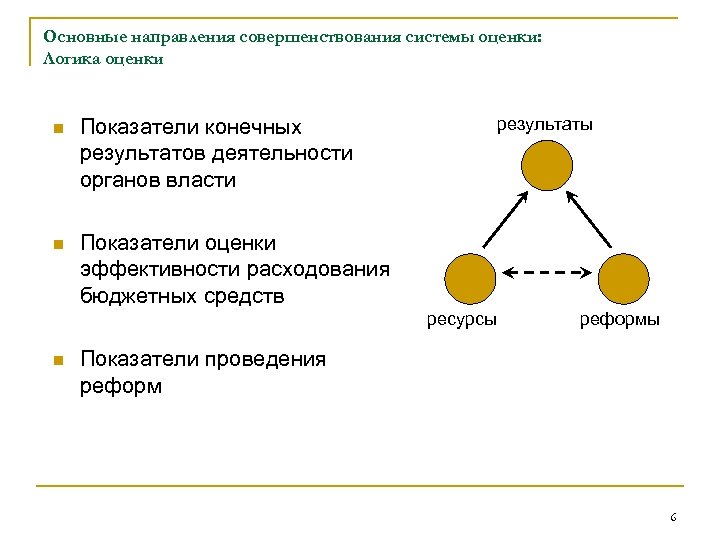 Основные направления совершенствования системы оценки: Логика оценки

Показатели конечных результатов деятельности органов власти

Показатели оценки эффективности расходования бюджетных средств

Показатели проведения реформ

результаты

ресурсы

реформы

6